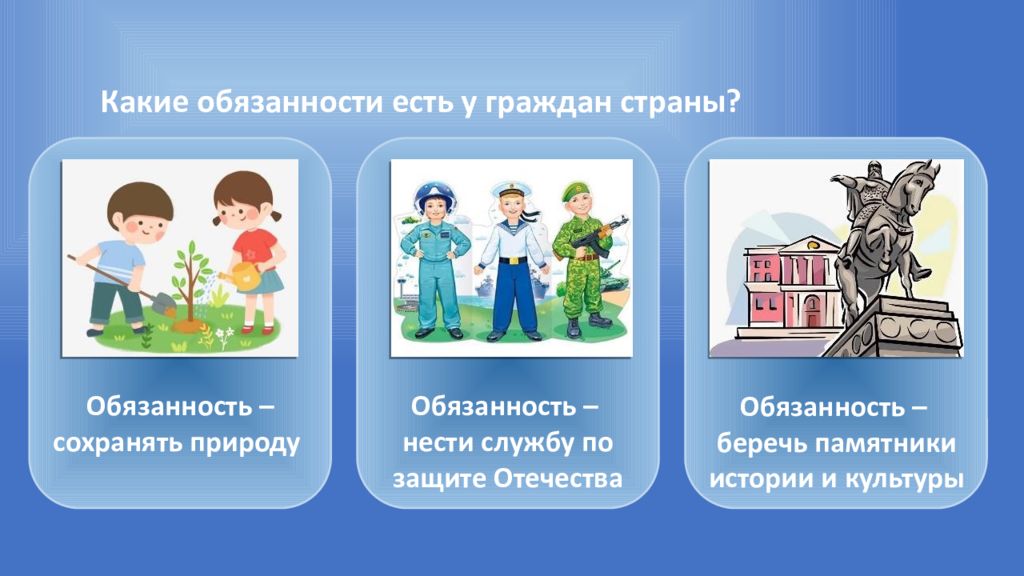 Какие обязанности есть у граждан страны?

Обязанность – сохранять природу

Обязанность – нести службу по защите Отечества

Обязанность – беречь памятники истории и культуры